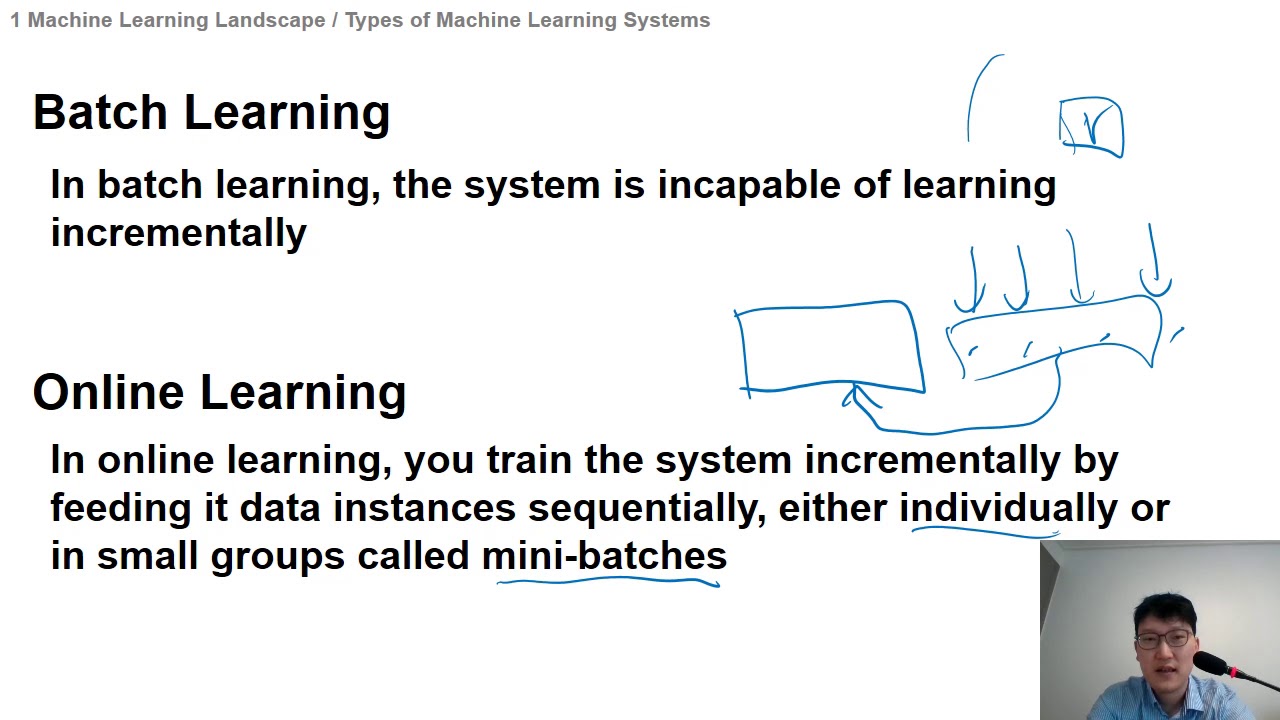 1 Machine Learning Landscape / Types of Machine Learning Systems

Batch Learning

In batch learning, the system is incapable of learning incrementally

Online Learning

In online learning, you train the system incrementally by feeding it data instances sequentially, either individually or in small groups called mini-batches